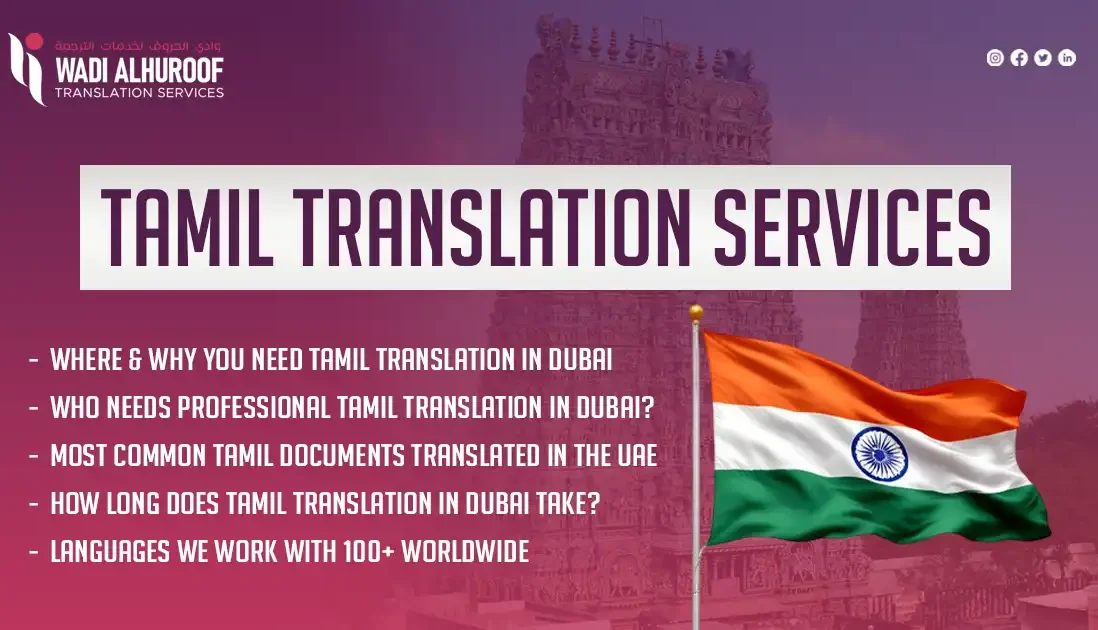 وادي الحروف لخدمات الترجمة
WADI ALHUROOF
TRANSLATION SERVICES

TAMIL TRANSLATION SERVICES

- WHERE & WHY YOU NEED TAMIL TRANSLATION IN DUBAI
- WHO NEEDS PROFESSIONAL TAMIL TRANSLATION IN DUBAI?
- MOST COMMON TAMIL DOCUMENTS TRANSLATED IN THE UAE
- HOW LONG DOES TAMIL TRANSLATION IN DUBAI TAKE?
- LANGUAGES WE WORK WITH 100+ WORLDWIDE